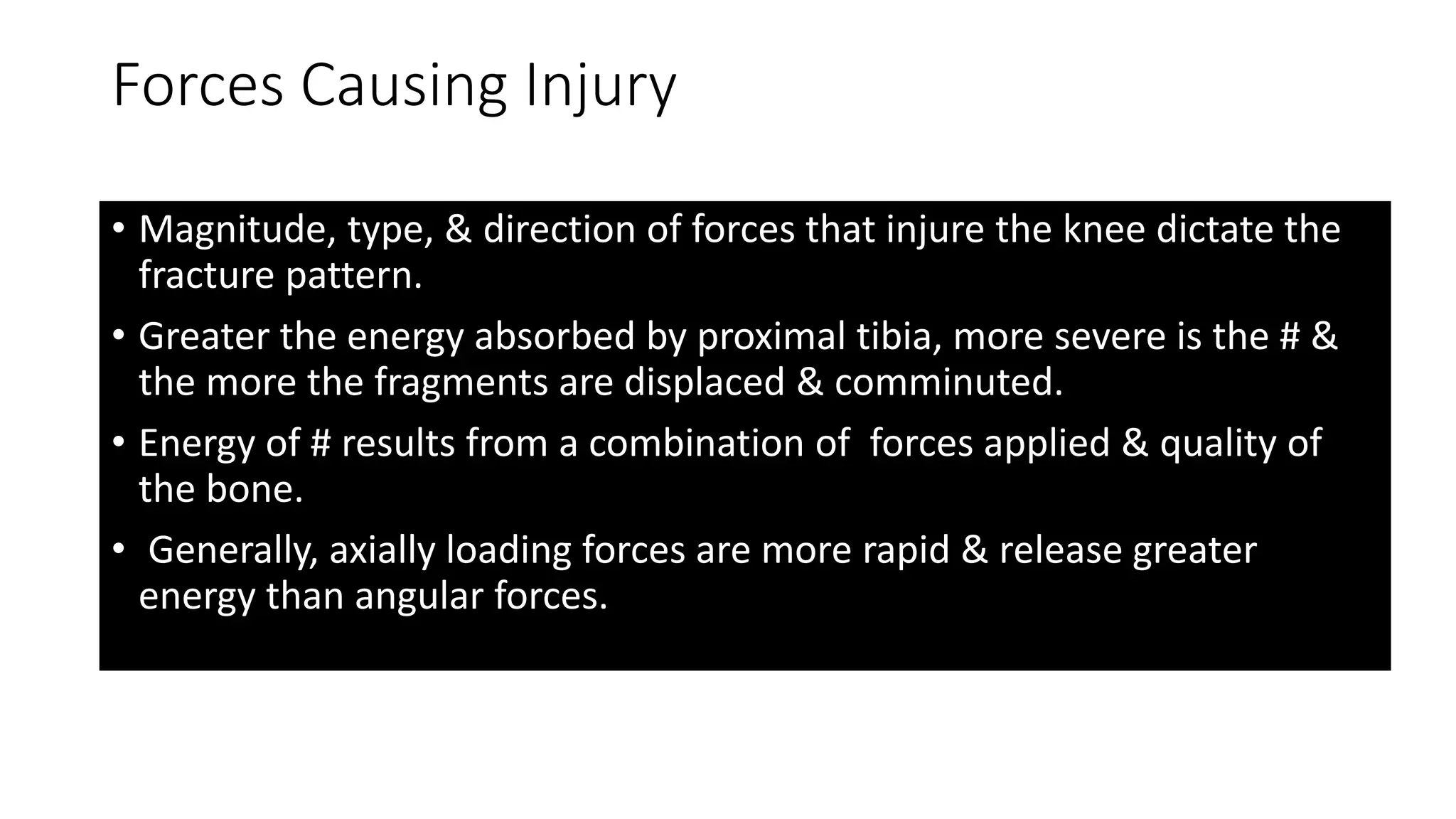 Forces Causing Injury

• Magnitude, type, & direction of forces that injure the knee dictate the fracture pattern.

• Greater the energy absorbed by proximal tibia, more severe is the # & the more the fragments are displaced & comminuted.

• Energy of # results from a combination of forces applied & quality of the bone.

• Generally, axially loading forces are more rapid & release greater energy than angular forces.